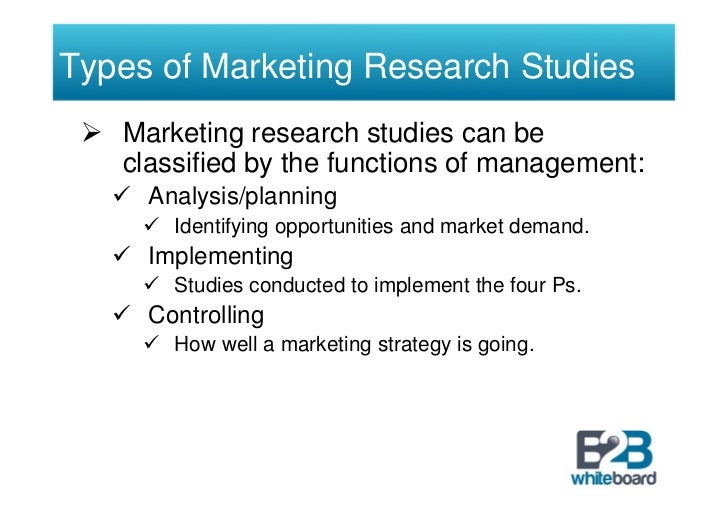 Types of Marketing Research Studies

➢ Marketing research studies can be classified by the functions of management:

✓ Analysis/planning

✓ Identifying opportunities and market demand.

✓ Implementing

✓ Studies conducted to implement the four Ps.

✓ Controlling

✓ How well a marketing strategy is going.

B2B whiteboard